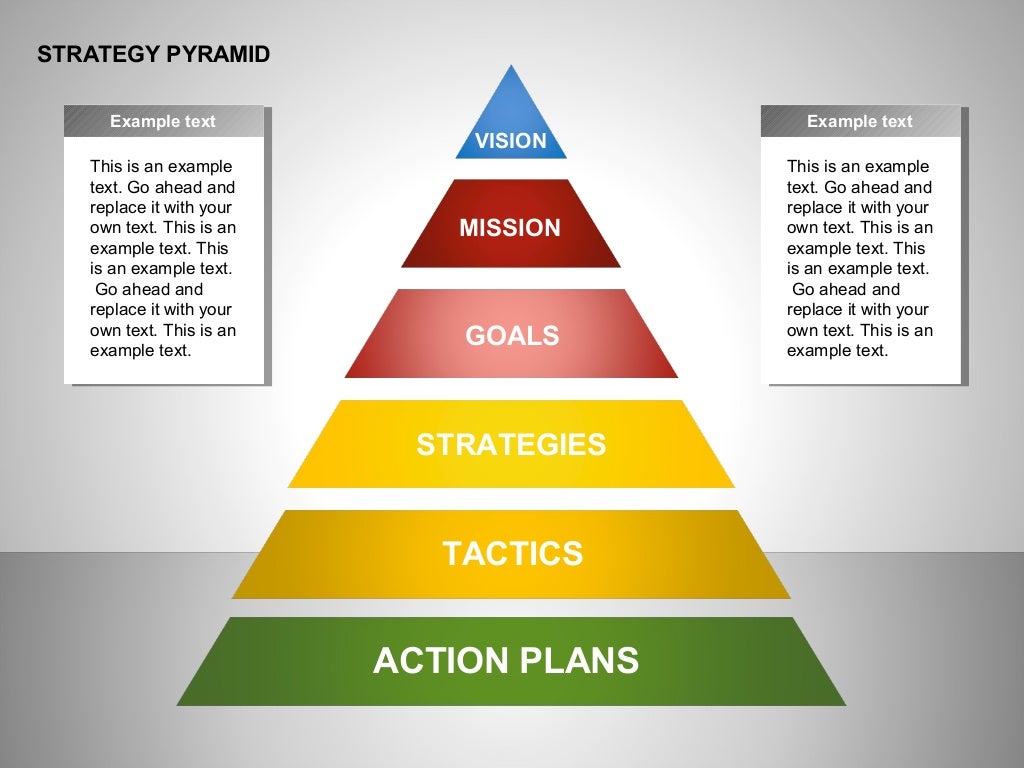 STRATEGY PYRAMID

Example text

This is an example text. Go ahead and replace it with your own text. This is an example text. This is an example text. Go ahead and replace it with your own text. This is an example text.

VISION

MISSION

GOALS

STRATEGIES

TACTICS

ACTION PLANS

Example text

This is an example text. Go ahead and replace it with your own text. This is an example text. This is an example text. Go ahead and replace it with your own text. This is an example text.